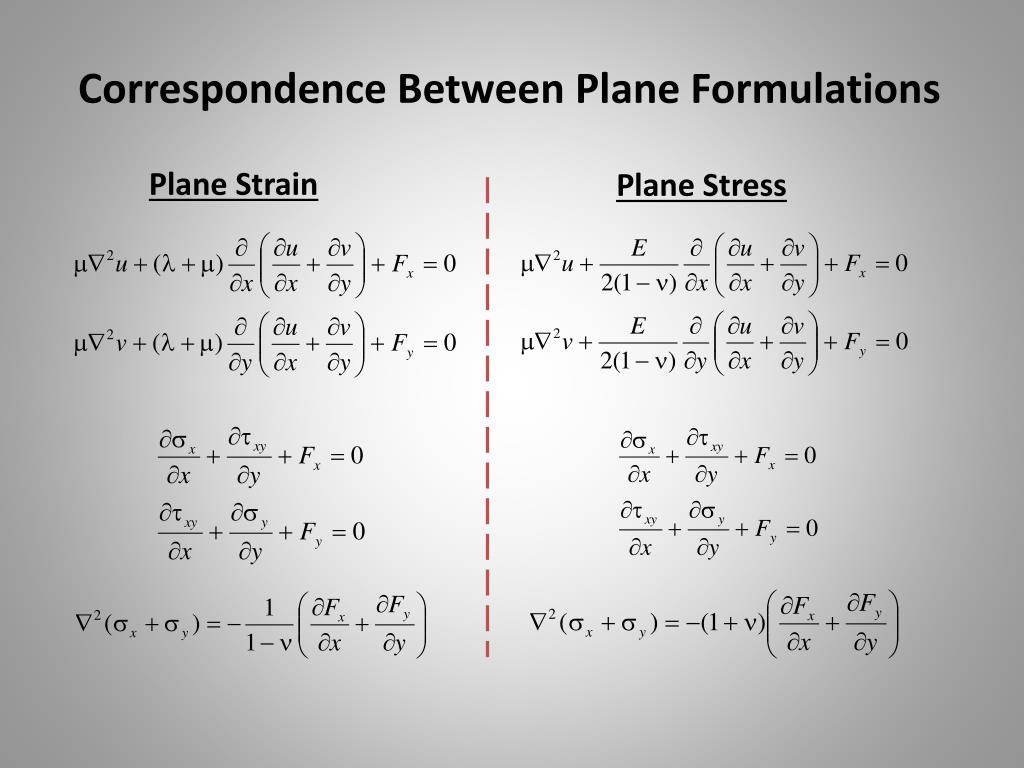 Correspondence Between Plane Formulations

Plane Strain

$\mu\nabla^2 u + (\lambda + \mu)\frac{\partial}{\partial x}\left(\frac{\partial u}{\partial x} + \frac{\partial v}{\partial y}\right) + F_x = 0$

$\mu\nabla^2 v + (\lambda + \mu)\frac{\partial}{\partial y}\left(\frac{\partial u}{\partial x} + \frac{\partial v}{\partial y}\right) + F_y = 0$

$\frac{\partial \sigma_x}{\partial x} + \frac{\partial \tau_{xy}}{\partial y} + F_x = 0$

$\frac{\partial \tau_{xy}}{\partial x} + \frac{\partial \sigma_y}{\partial y} + F_y = 0$

$\nabla^2(\sigma_x + \sigma_y) = -\frac{1}{1-\nu}\left(\frac{\partial F_x}{\partial x} + \frac{\partial F_y}{\partial y}\right)$

Plane Stress

$\mu\nabla^2 u + \frac{E}{2(1-\nu)}\frac{\partial}{\partial x}\left(\frac{\partial u}{\partial x} + \frac{\partial v}{\partial y}\right) + F_x = 0$

$\mu\nabla^2 v + \frac{E}{2(1-\nu)}\frac{\partial}{\partial y}\left(\frac{\partial u}{\partial x} + \frac{\partial v}{\partial y}\right) + F_y = 0$

$\frac{\partial \sigma_x}{\partial x} + \frac{\partial \tau_{xy}}{\partial y} + F_x = 0$

$\frac{\partial \tau_{xy}}{\partial x} + \frac{\partial \sigma_y}{\partial y} + F_y = 0$

$\nabla^2(\sigma_x + \sigma_y) = -(1+\nu)\left(\frac{\partial F_x}{\partial x} + \frac{\partial F_y}{\partial y}\right)$